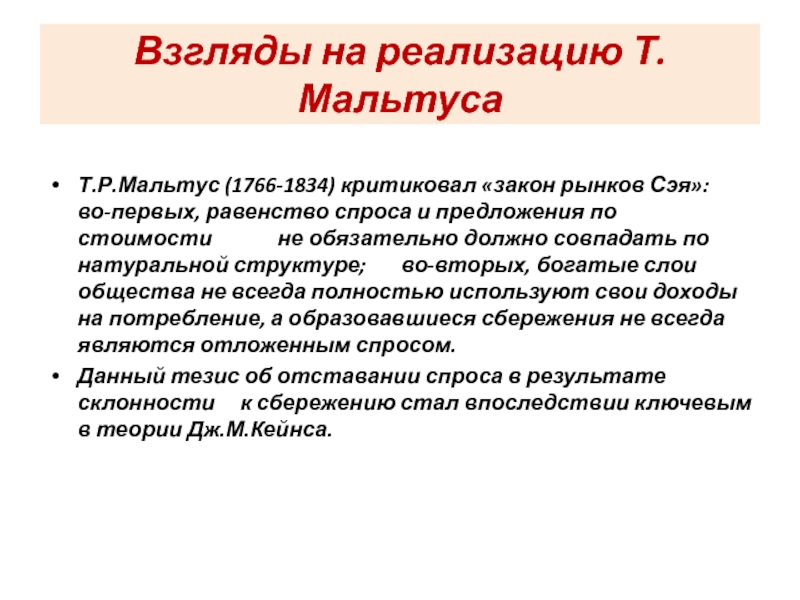 Взгляды на реализацию Т. Мальтуса

• Т.Р.Мальтус (1766-1834) критиковал «закон рынков Сэя»: во-первых, равенство спроса и предложения по стоимости не обязательно должно совпадать по натуральной структуре; во-вторых, богатые слои общества не всегда полностью используют свои доходы на потребление, а образовавшиеся сбережения не всегда являются отложенным спросом.
• Данный тезис об отставании спроса в результате склонности к сбережению стал впоследствии ключевым в теории Дж.М.Кейнса.